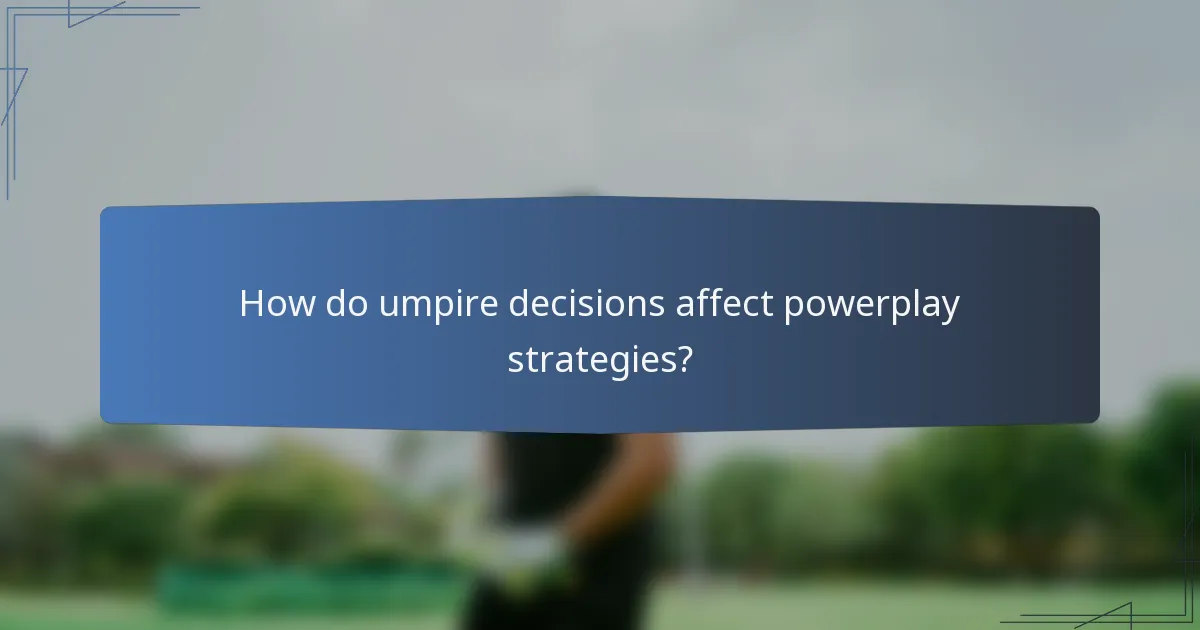 How do umpire decisions affect powerplay strategies?